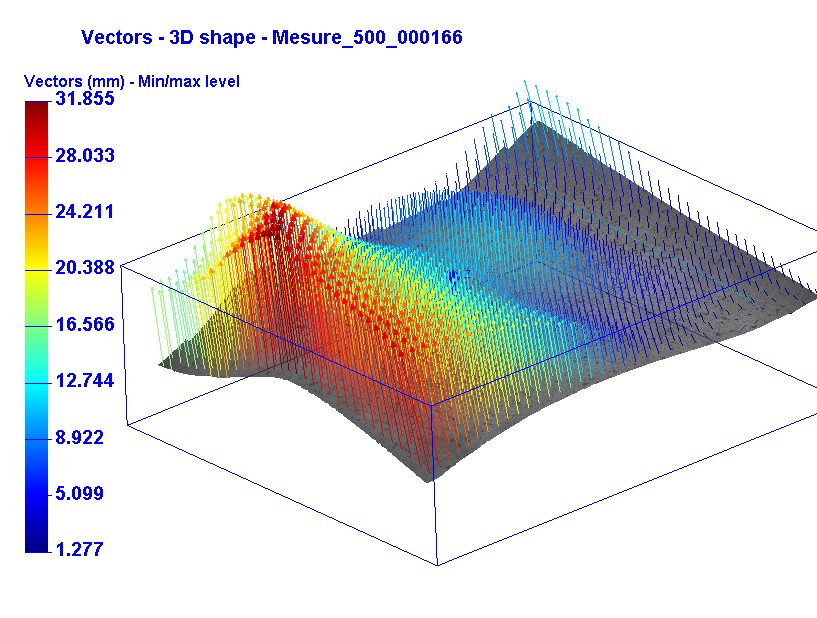 Vectors - 3D shape - Mesure_500_000166

Vectors (mm) - Min/max level

31.855
28.033
24.211
20.388
16.566
12.744
8.922
5.099
1.277